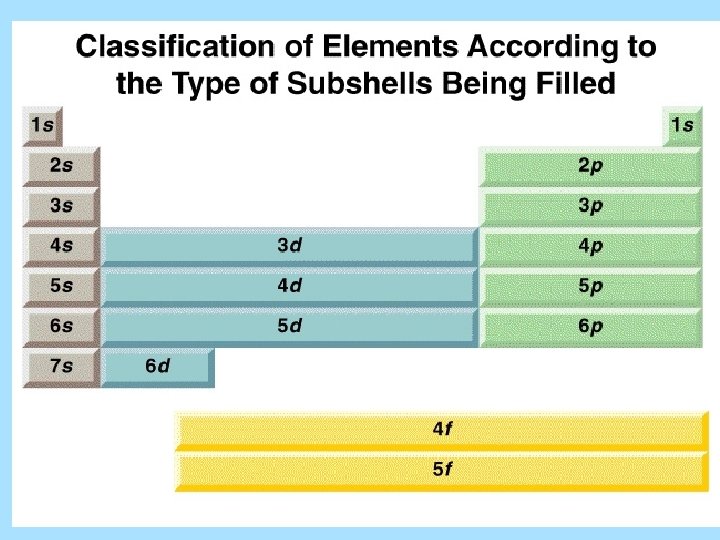 Classification of Elements According to the Type of Subshells Being Filled

1s

1s

2s

2p

3s

3p

4s

3d

4p

5s

4d

5p

6s

5d

6p

7s

6d

4f

5f